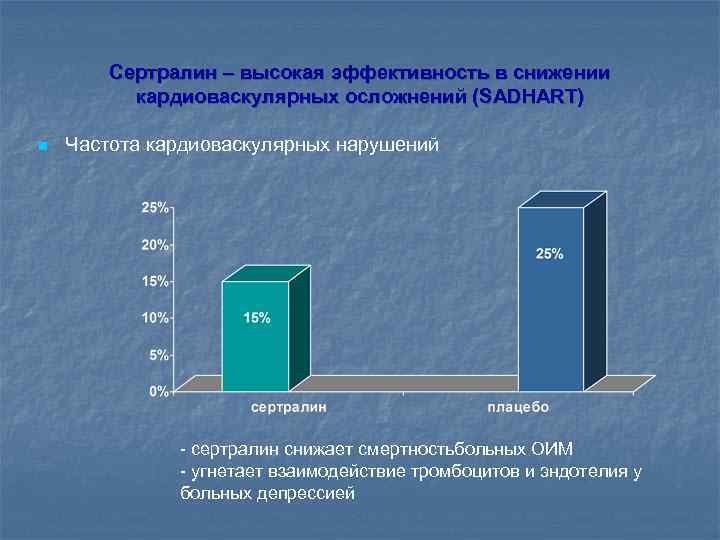 Сертралин – высокая эффективность в снижении кардиоваскулярных осложнений (SADHART)

Частота кардиоваскулярных нарушений

25%
20%
15%
10%
5%
0%

15%
25%

сертралин
плацебо

- сертралин снижает смертностьбольных ОИМ
- угнетает взаимодействие тромбоцитов и эндотелия у больных депрессией